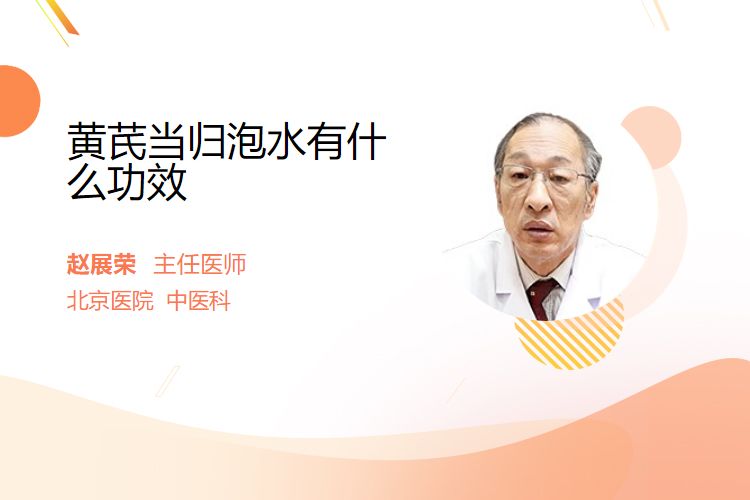 黄芪当归泡水有什么功效

赵展荣 主任医师

北京医院 中医科